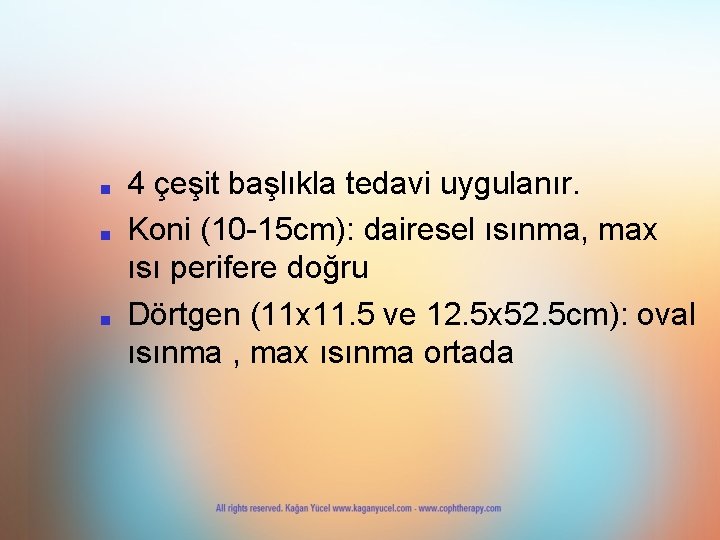 • 4 çeşit başlıkla tedavi uygulanır.
• Koni (10-15cm): dairesel ısınma, max ısı perifere doğru
• Dörtgen (11x11.5 ve 12.5x52.5cm): oval ısınma , max ısınma ortada

All rights reserved. Kağan Yücel www.kaganyucel.com - www.cophtherapy.com